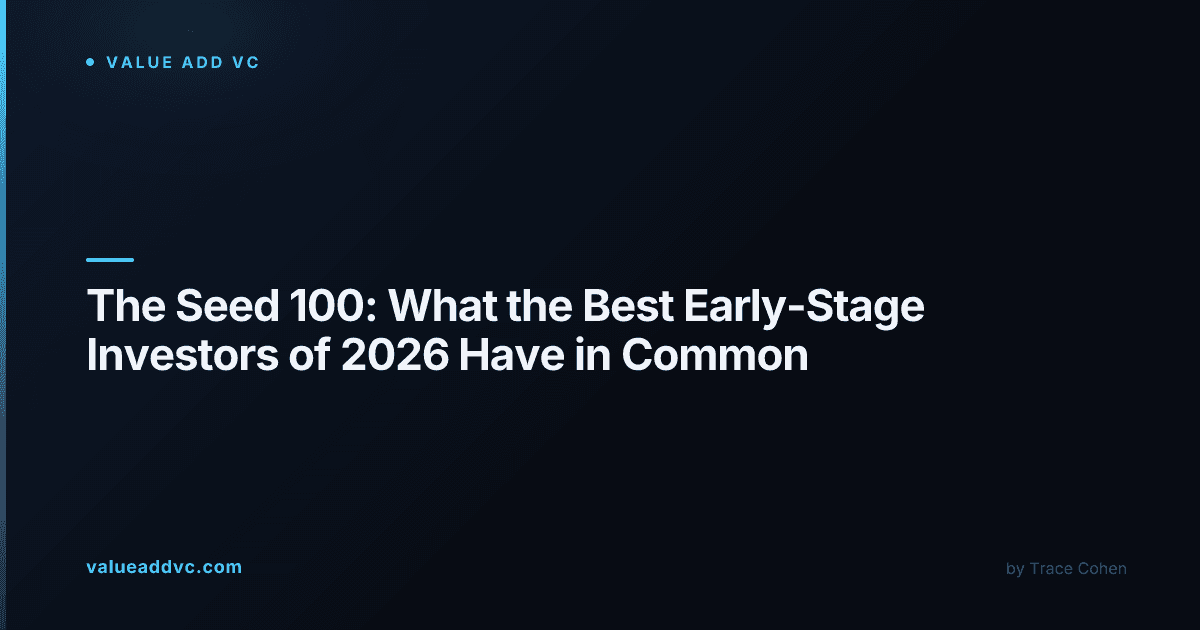 VALUE ADD VC

The Seed 100: What the Best Early-Stage Investors of 2026 Have in Common

valueaddvc.com

by Trace Cohen